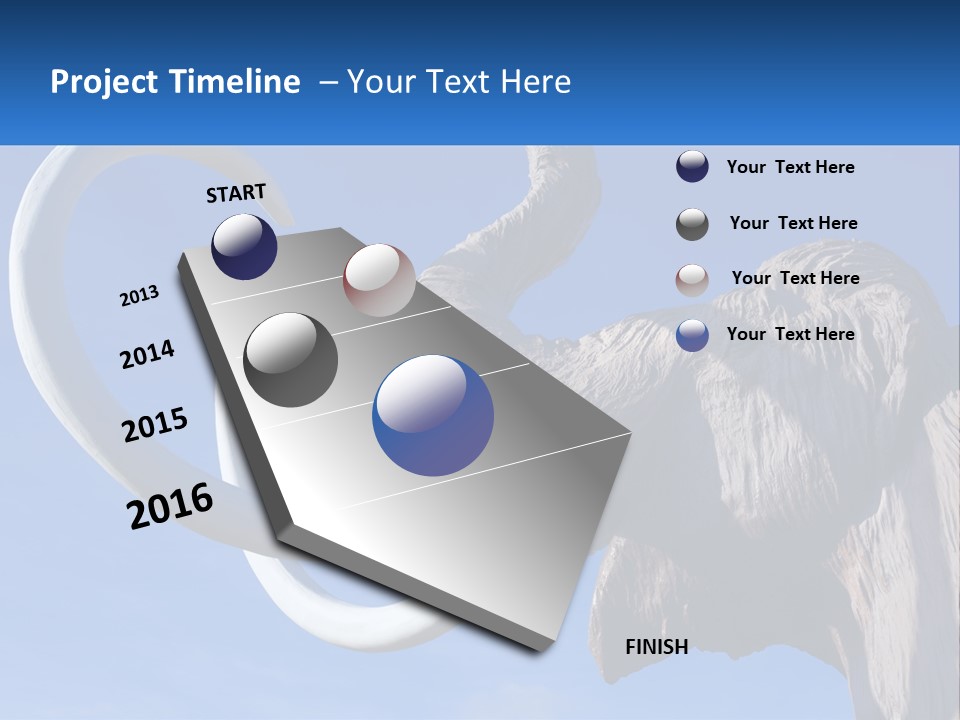 Project Timeline – Your Text Here

START

2013

2014

2015

2016

FINISH

Your Text Here

Your Text Here

Your Text Here

Your Text Here